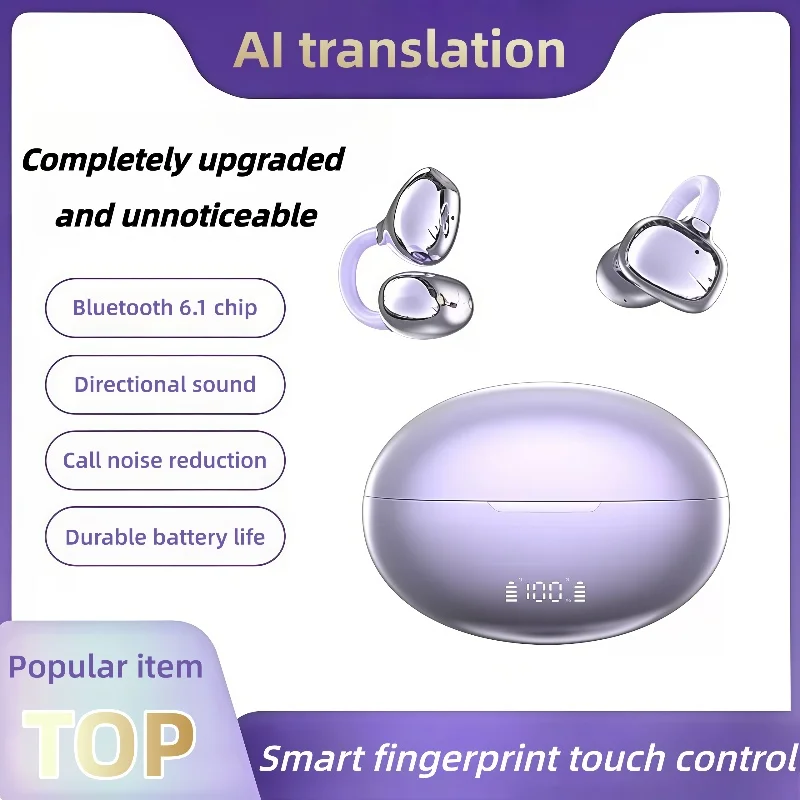 AI translation

Completely upgraded and unnoticeable

Bluetooth 6.1 chip

Directional sound

Call noise reduction

Durable battery life

100

Popular item

TOP

Smart fingerprint touch control